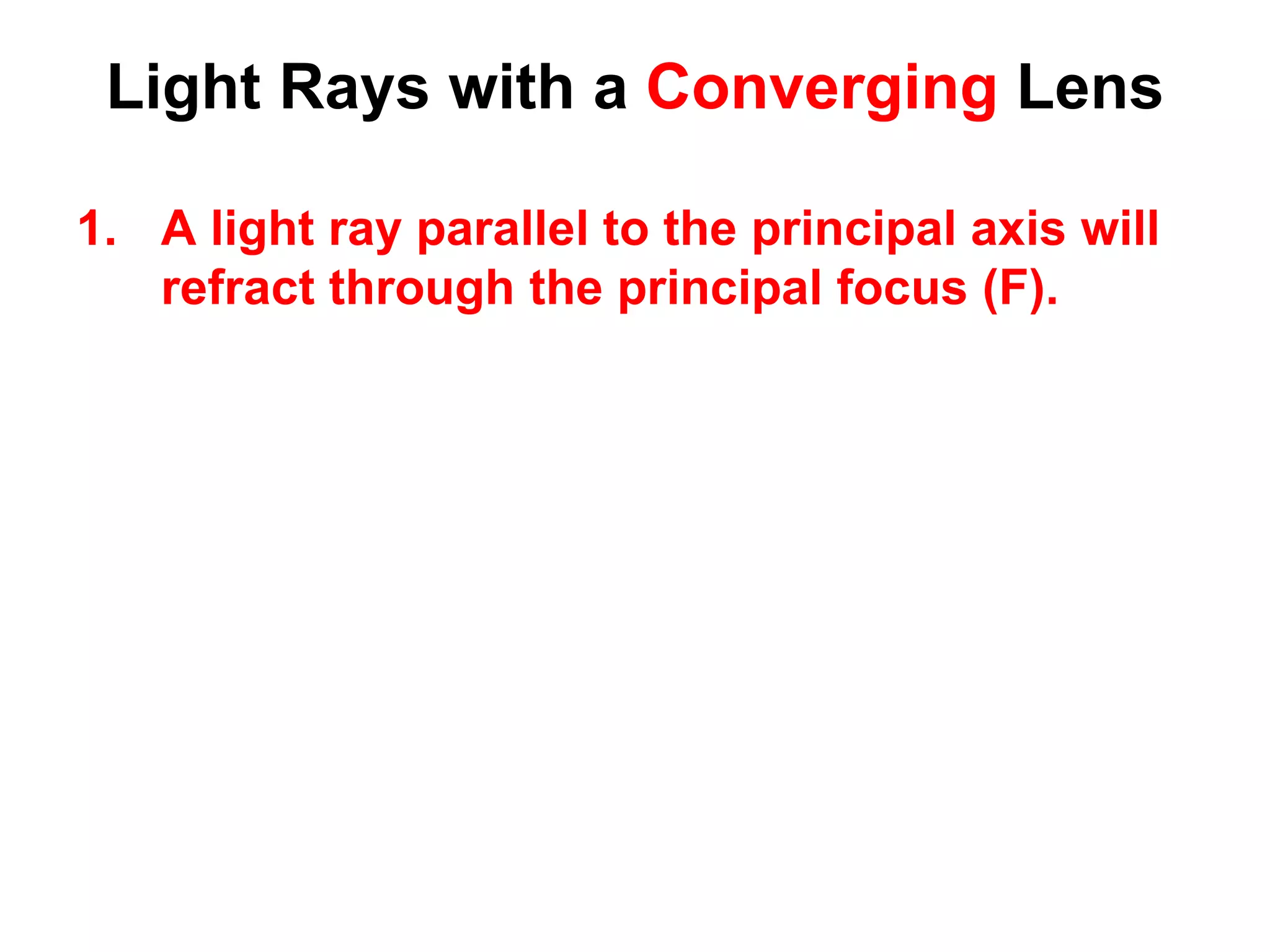 Light Rays with a Converging Lens

1. A light ray parallel to the principal axis will refract through the principal focus (F).